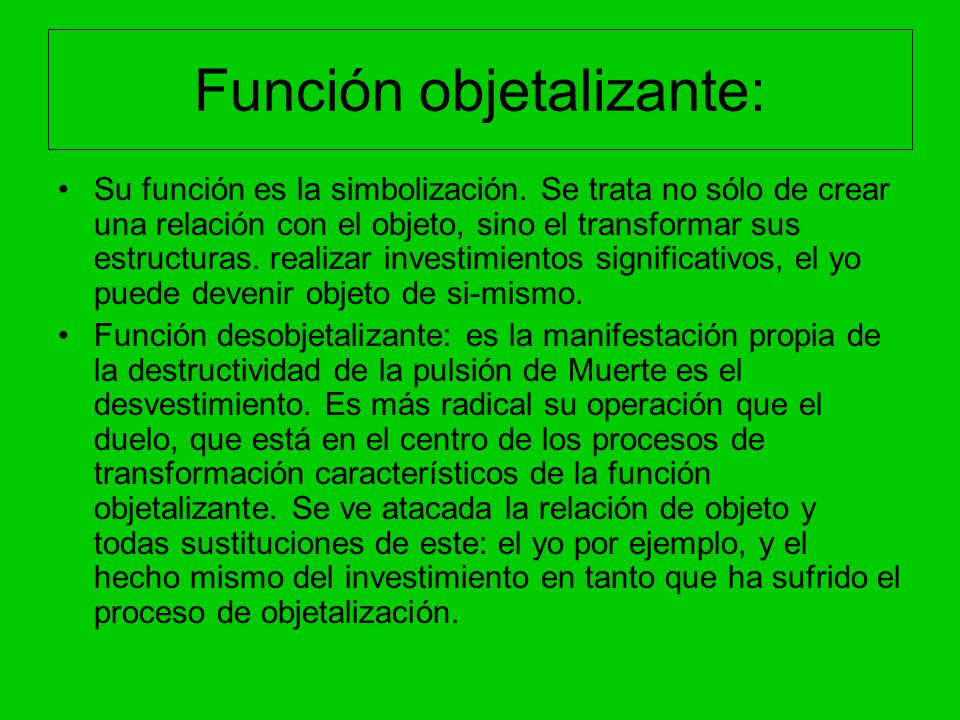 Función objetalizante:

• Su función es la simbolización. Se trata no sólo de crear una relación con el objeto, sino el transformar sus estructuras. realizar investimientos significativos, el yo puede devenir objeto de si-mismo.

• Función desobjetalizante: es la manifestación propia de la destructividad de la pulsión de Muerte es el desvestimiento. Es más radical su operación que el duelo, que está en el centro de los procesos de transformación característicos de la función objetalizante. Se ve atacada la relación de objeto y todas sustituciones de este: el yo por ejemplo, y el hecho mismo del investimiento en tanto que ha sufrido el proceso de objetalización.